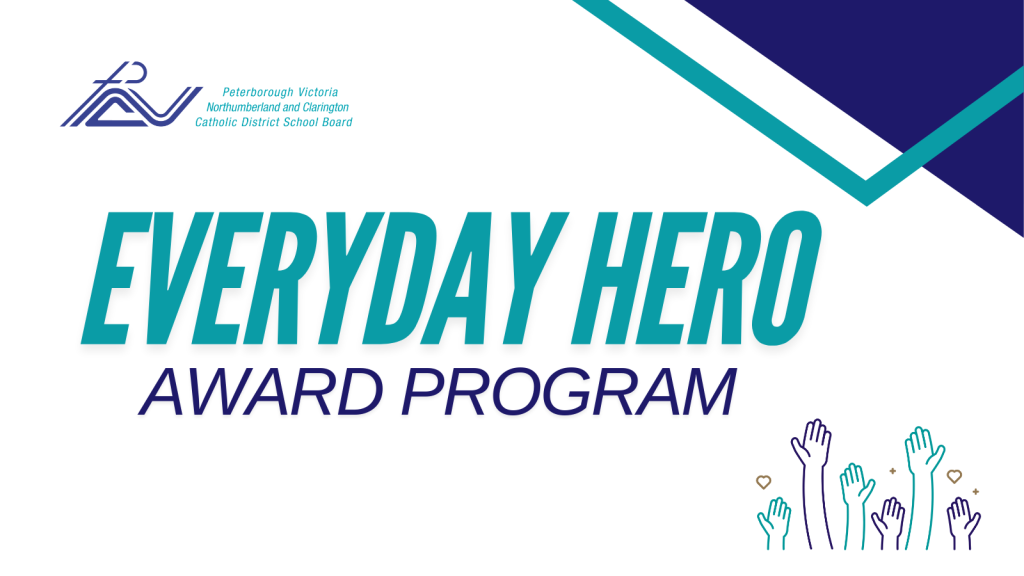 Peterborough Victoria Northumberland and Clarington Catholic District School Board

EVERYDAY HERO
AWARD PROGRAM